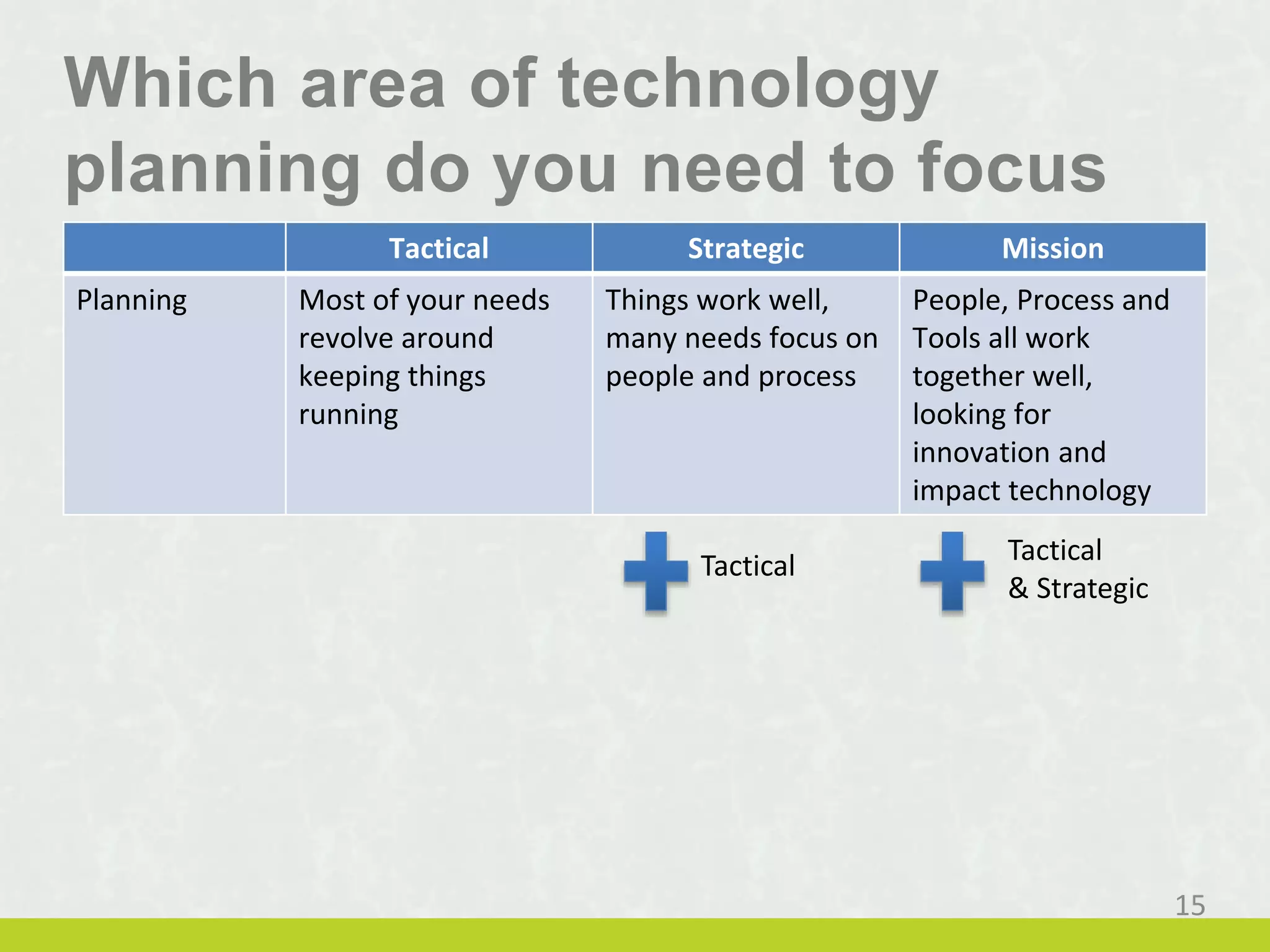 Which area of technology planning do you need to focus

| | Tactical | Strategic | Mission |
|---|---|---|---|
| Planning | Most of your needs revolve around keeping things running | Things work well, many needs focus on people and process | People, Process and Tools all work together well, looking for innovation and impact technology |

Tactical

Tactical & Strategic

15